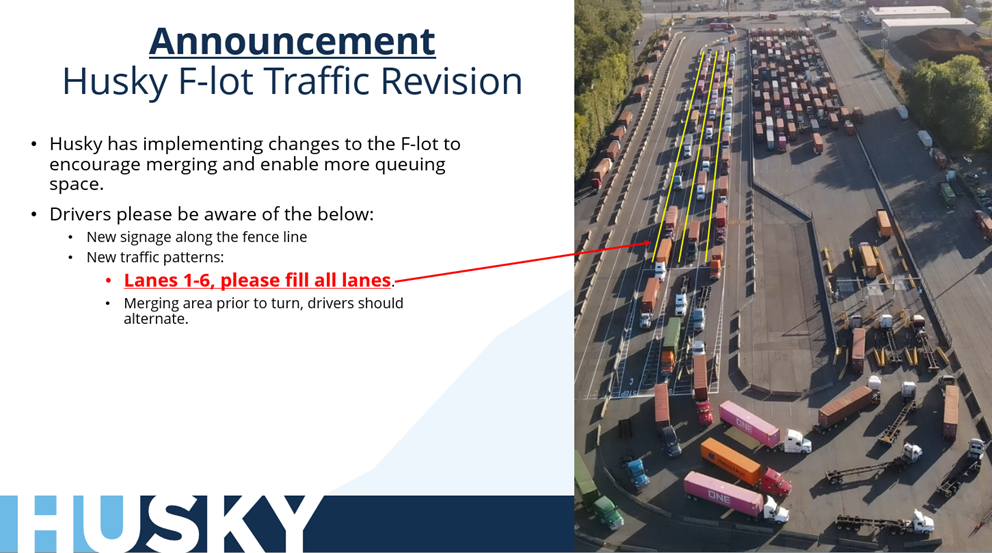 Announcement
Husky F-lot Traffic Revision

• Husky has implementing changes to the F-lot to encourage merging and enable more queuing space.

• Drivers please be aware of the below:
  • New signage along the fence line
  • New traffic patterns:
    • Lanes 1-6, please fill all lanes.
    • Merging area prior to turn, drivers should alternate.

ONE

ONE

ONE

HUSKY